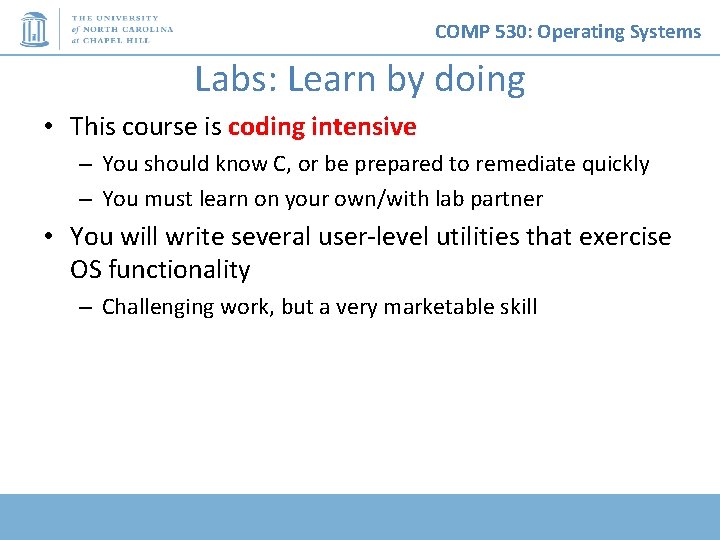 THE UNIVERSITY of NORTH CAROLINA at CHAPEL HILL

COMP 530: Operating Systems

Labs: Learn by doing

• This course is coding intensive
– You should know C, or be prepared to remediate quickly
– You must learn on your own/with lab partner

• You will write several user-level utilities that exercise OS functionality
– Challenging work, but a very marketable skill